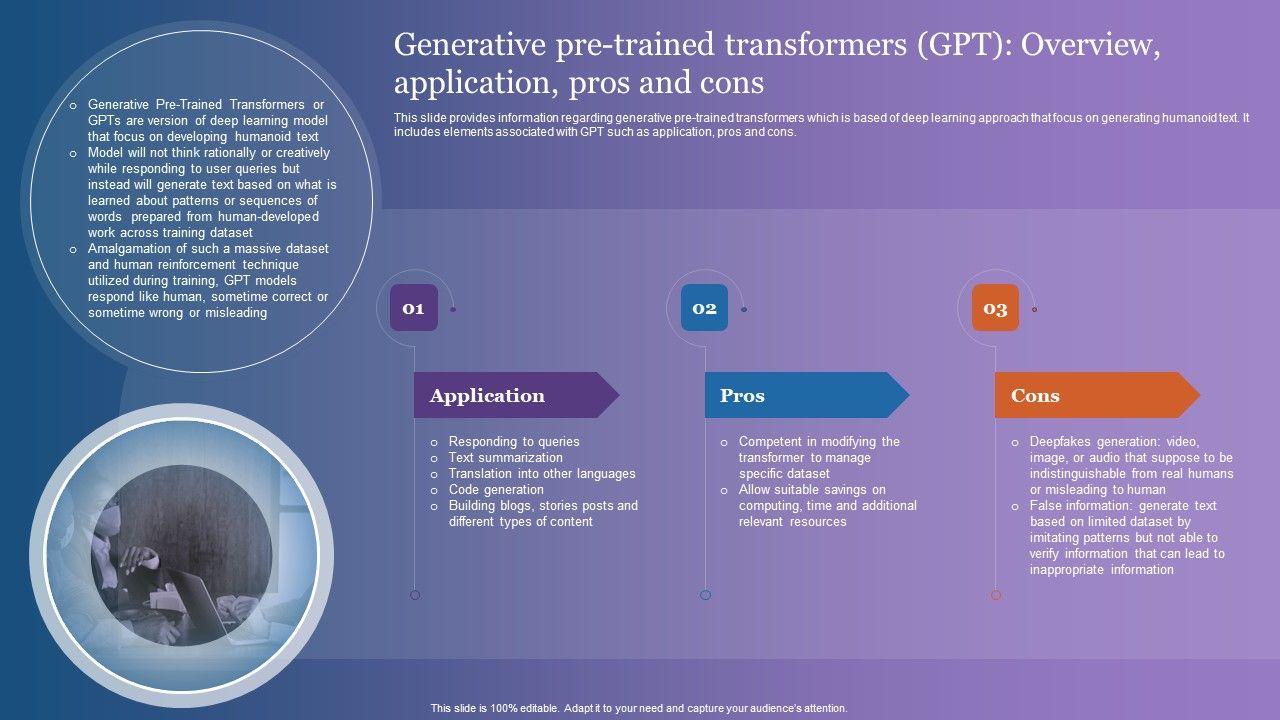 Generative pre-trained transformers (GPT): Overview, application, pros and cons

This slide provides information regarding generative pre-trained transformers which is based of deep learning approach that focus on generating humanoid text. It includes elements associated with GPT such as application, pros and cons.

o Generative Pre-Trained Transformers or GPTs are version of deep learning model that focus on developing humanoid text
o Model will not think rationally or creatively while responding to user queries but instead will generate text based on what is learned about patterns or sequences of words prepared from human-developed work across training dataset
o Amalgamation of such a massive dataset and human reinforcement technique utilized during training, GPT models respond like human, sometime correct or sometime wrong or misleading

01

Application

o Responding to queries
o Text summarization
o Translation into other languages
o Code generation
o Building blogs, stories posts and different types of content

02

Pros

o Competent in modifying the transformer to manage specific dataset
o Allow suitable savings on computing, time and additional relevant resources

03

Cons

o Deepfakes generation: video, image, or audio that suppose to be indistinguishable from real humans or misleading to human
o False information: generate text based on limited dataset by imitating patterns but not able to verify information that can lead to inappropriate information

This slide is 100% editable. Adapt it to your need and capture your audience's attention.